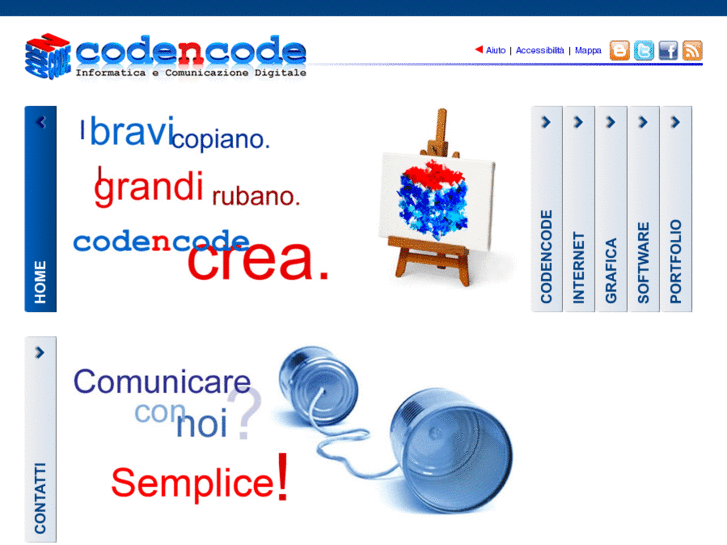 codencode
Informatica e Comunicazione Digitale

Aiuto | Accessibilità | Mappa

HOME

I bravi copiano.
I grandi rubano.
codencode crea.

CODENCODE
INTERNET
GRAFICA
SOFTWARE
PORTFOLIO

CONTATTI

Comunicare con noi?
Semplice!